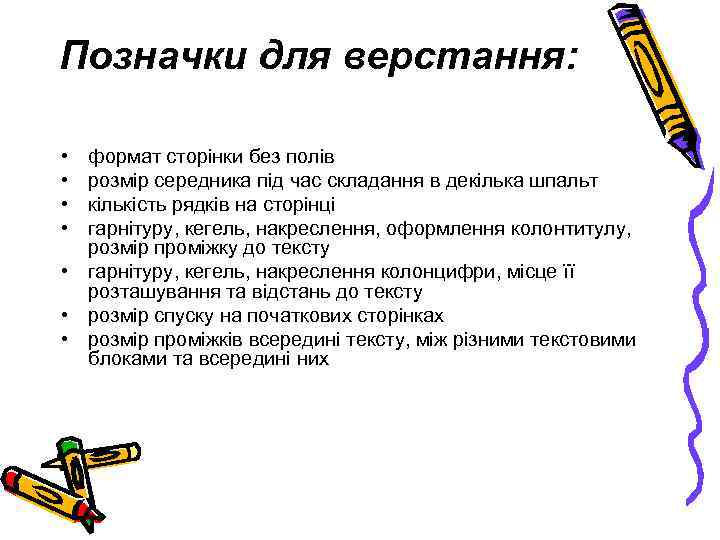 Позначки для верстання:

• формат сторінки без полів
• розмір середника під час складання в декілька шпальт
• кількість рядків на сторінці
• гарнітуру, кегель, накреслення, оформлення колонтитулу, розмір проміжку до тексту
• гарнітуру, кегель, накреслення колонцифри, місце її розташування та відстань до тексту
• розмір спуску на початкових сторінках
• розмір проміжків всередині тексту, між різними текстовими блоками та всередині них